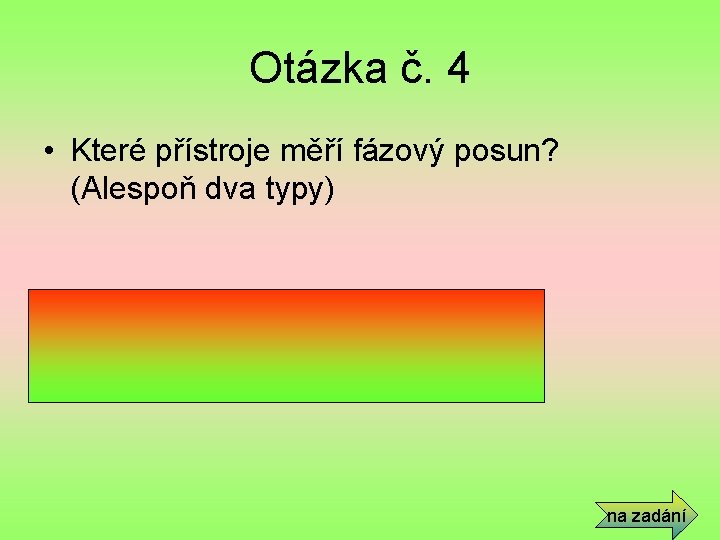 Otázka č. 4

• Které přístroje měří fázový posun? (Alespoň dva typy)

na zadání